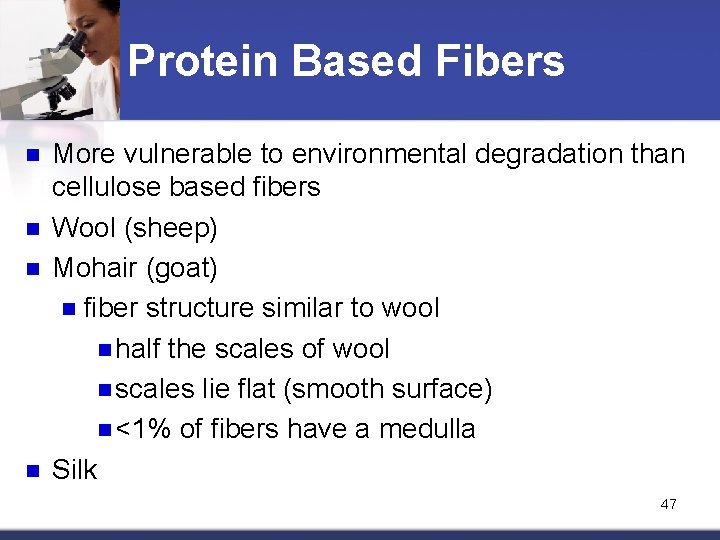 Protein Based Fibers

- More vulnerable to environmental degradation than cellulose based fibers
- Wool (sheep)
- Mohair (goat)
  - fiber structure similar to wool
    - half the scales of wool
    - scales lie flat (smooth surface)
    - <1% of fibers have a medulla
- Silk

47